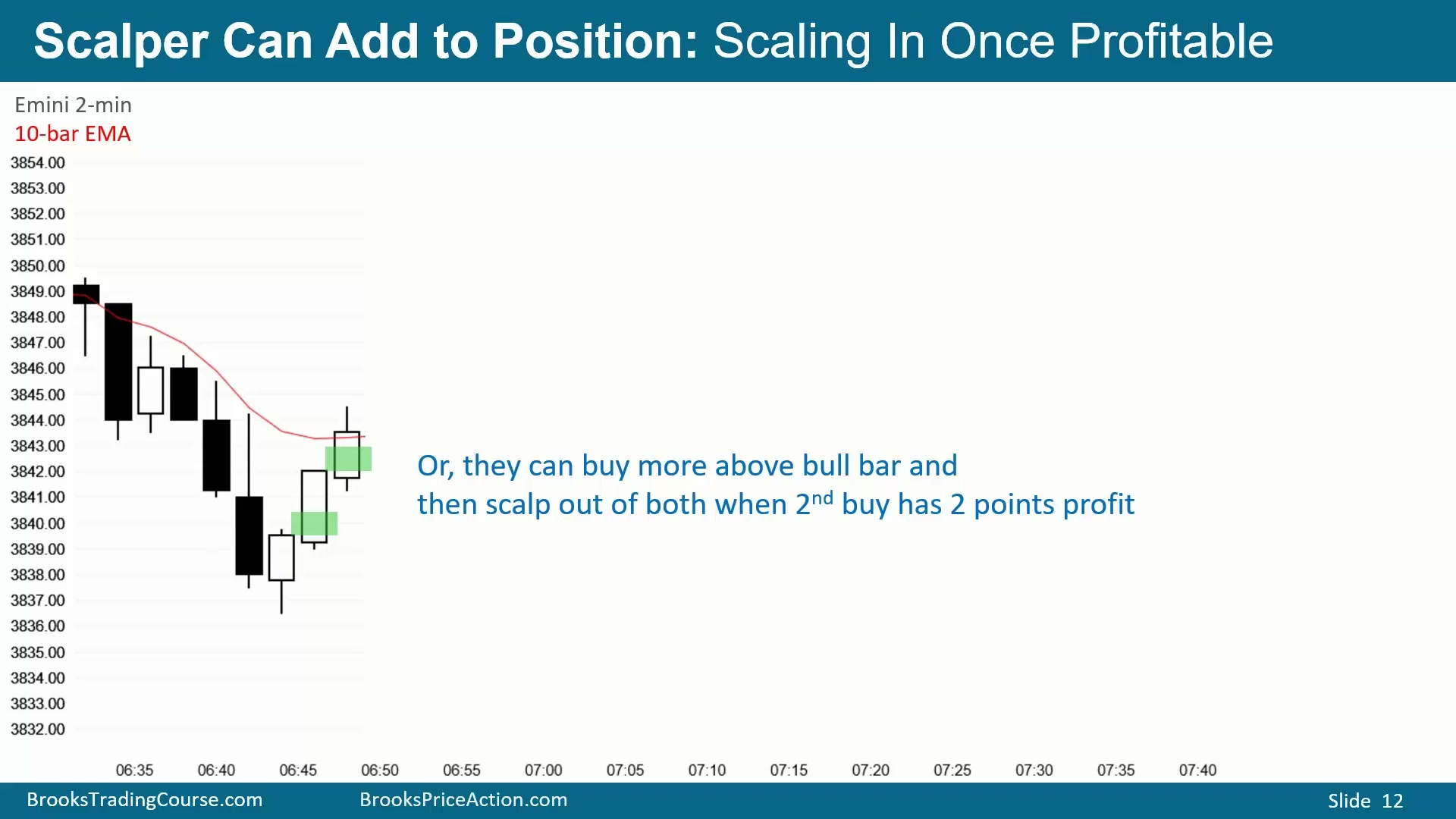 Scalper Can Add to Position: Scaling In Once Profitable

Emini 2-min
10-bar EMA

3854.00
3853.00
3852.00
3851.00
3850.00
3849.00
3848.00
3847.00
3846.00
3845.00
3844.00
3843.00
3842.00
3841.00
3840.00
3839.00
3838.00
3837.00
3836.00
3835.00
3834.00
3833.00
3832.00

Or, they can buy more above bull bar and then scalp out of both when 2$^{nd}$ buy has 2 points profit

06:35 06:40 06:45 06:50 06:55 07:00 07:05 07:10 07:15 07:20 07:25 07:30 07:35 07:40

BrooksTradingCourse.com BrooksPriceAction.com Slide 12